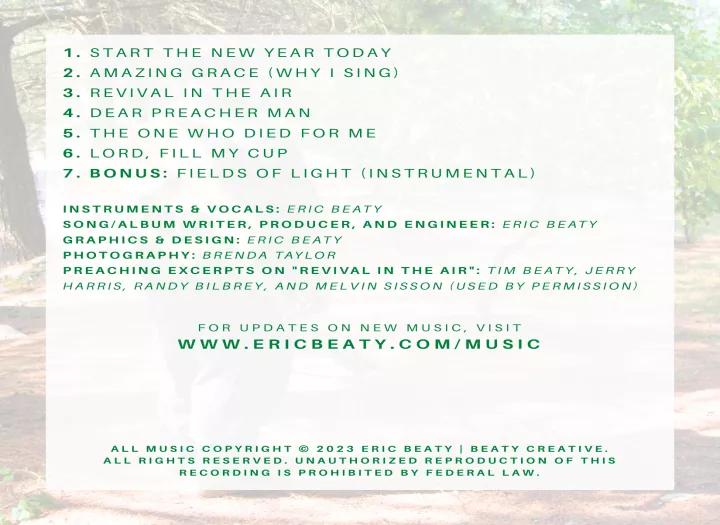 1. START THE NEW YEAR TODAY
2. AMAZING GRACE (WHY I SING)
3. REVIVAL IN THE AIR
4. DEAR PREACHER MAN
5. THE ONE WHO DIED FOR ME
6. LORD, FILL MY CUP
7. BONUS: FIELDS OF LIGHT (INSTRUMENTAL)

INSTRUMENTS & VOCALS: ERIC BEATY
SONG/ALBUM WRITER, PRODUCER, AND ENGINEER: ERIC BEATY
GRAPHICS & DESIGN: ERIC BEATY
PHOTOGRAPHY: BRENDA TAYLOR
PREACHING EXCERPTS ON "REVIVAL IN THE AIR": TIM BEATY, JERRY HARRIS, RANDY BILBREY, AND MELVIN SISSON (USED BY PERMISSION)

FOR UPDATES ON NEW MUSIC, VISIT
WWW.ERICBEATY.COM/MUSIC

ALL MUSIC COPYRIGHT © 2023 ERIC BEATY | BEATY CREATIVE. ALL RIGHTS RESERVED. UNAUTHORIZED REPRODUCTION OF THIS RECORDING IS PROHIBITED BY FEDERAL LAW.